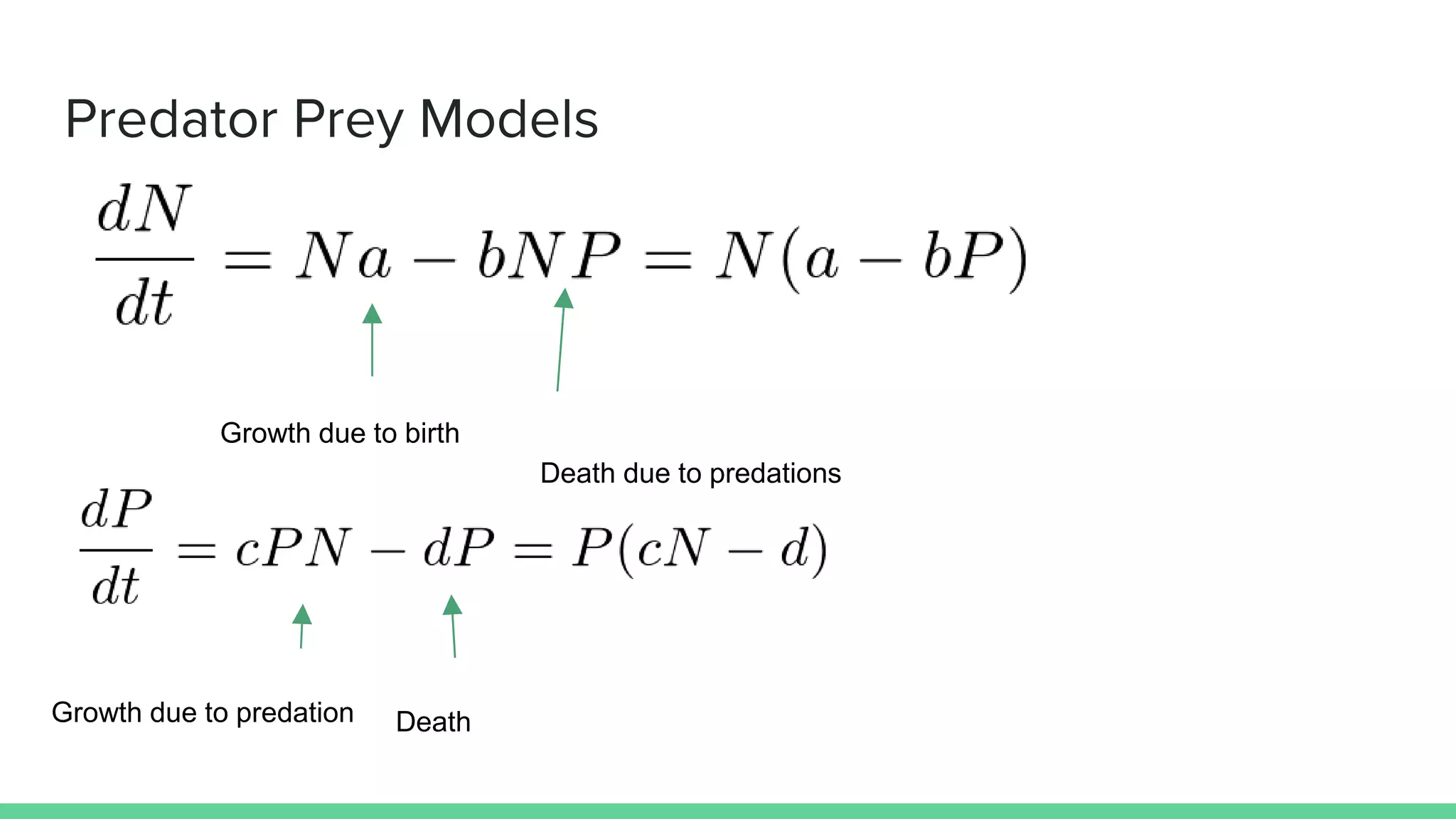 Predator Prey Models

$\frac{dN}{dt} = Na - bNP = N(a - bP)$

Growth due to birth

Death due to predations

$\frac{dP}{dt} = cPN - dP = P(cN - d)$

Growth due to predation

Death